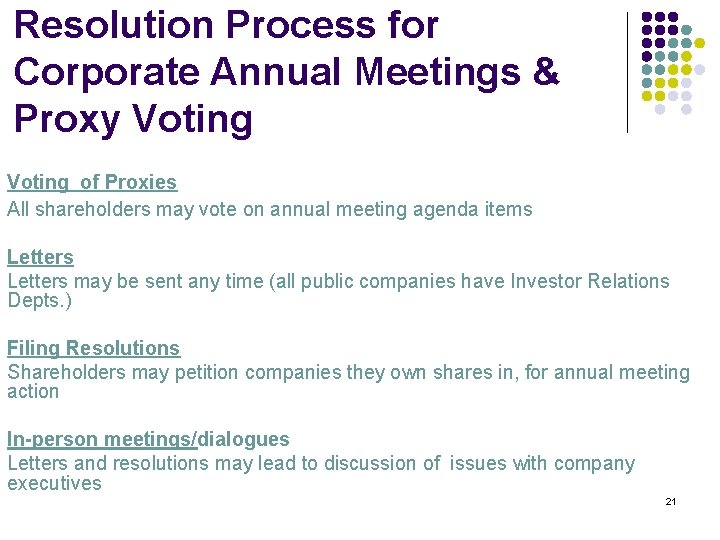 Resolution Process for Corporate Annual Meetings & Proxy Voting

Voting of Proxies
All shareholders may vote on annual meeting agenda items

Letters
Letters may be sent any time (all public companies have Investor Relations Depts.)

Filing Resolutions
Shareholders may petition companies they own shares in, for annual meeting action

In-person meetings/dialogues
Letters and resolutions may lead to discussion of issues with company executives

21